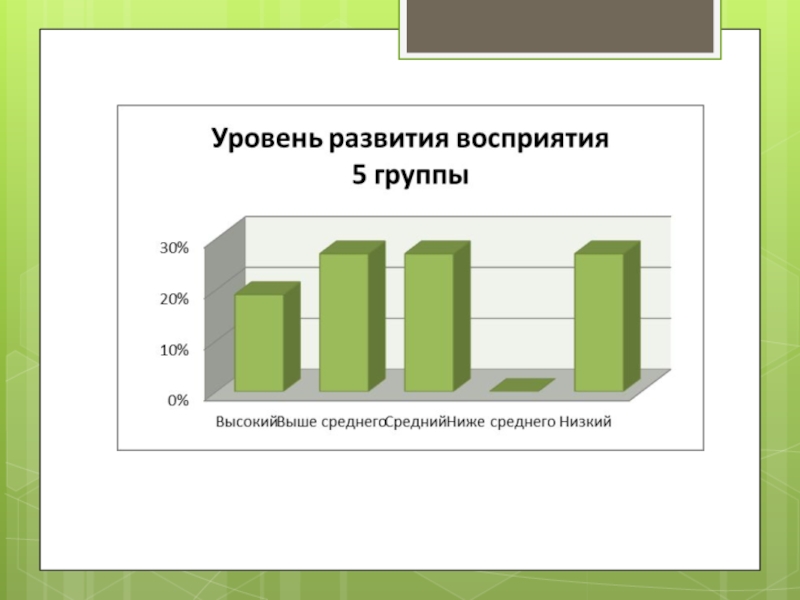 Уровень развития восприятия
5 группы

30%
20%
10%
0%

Высокий Выше среднего Средний Ниже среднего Низкий